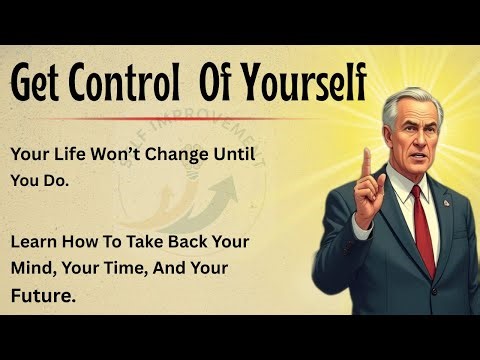 Get Control Of Yourself

SELF IMPROVEMENT

Your Life Won't Change Until You Do.

Learn How To Take Back Your Mind, Your Time, And Your Future.